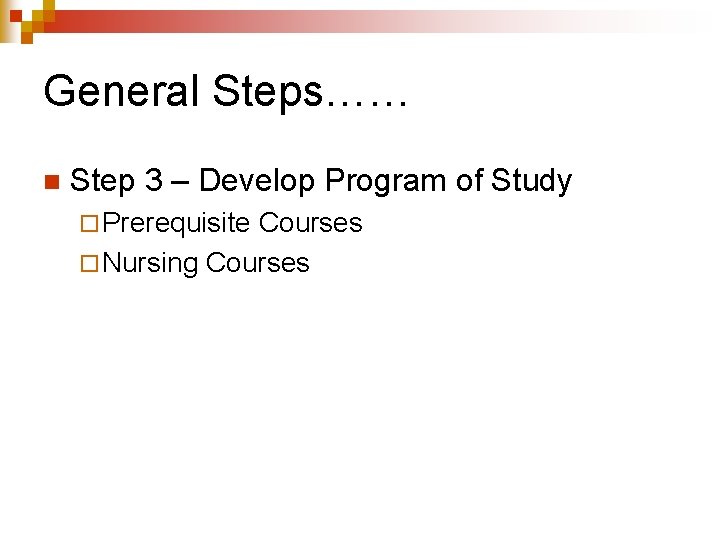 General Steps……

Step 3 – Develop Program of Study

Prerequisite Courses

Nursing Courses